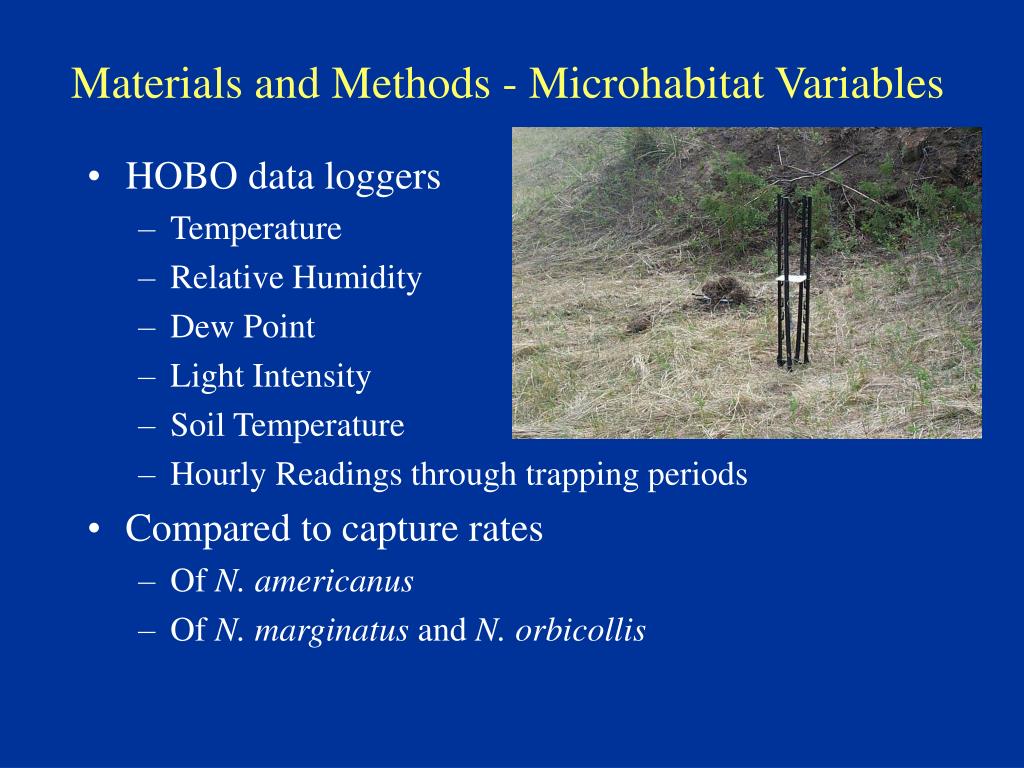 Materials and Methods - Microhabitat Variables

• HOBO data loggers
– Temperature
– Relative Humidity
– Dew Point
– Light Intensity
– Soil Temperature
– Hourly Readings through trapping periods

• Compared to capture rates
– Of N. americanus
– Of N. marginatus and N. orbicollis